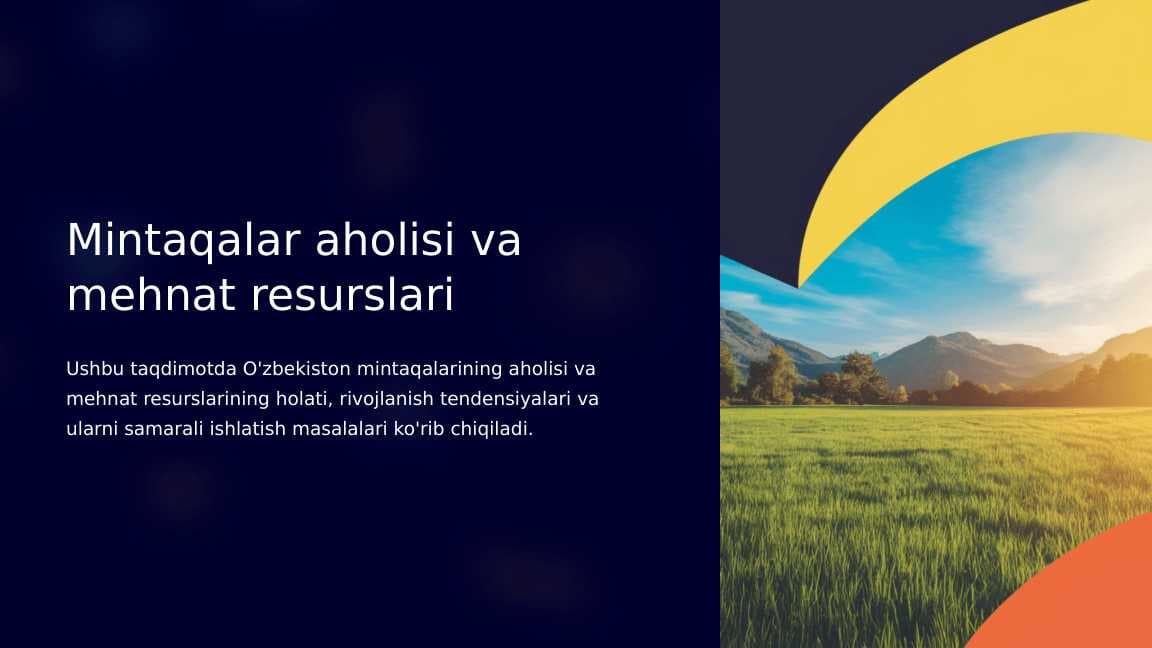 Mintaqalar aholisi va mehnat resurslari

Ushbu taqdimotda O'zbekiston mintaqalarining aholisi va mehnat resurslarining holati, rivojlanish tendensiyalari va ularni samarali ishlatish masalalari ko'rib chiqiladi.